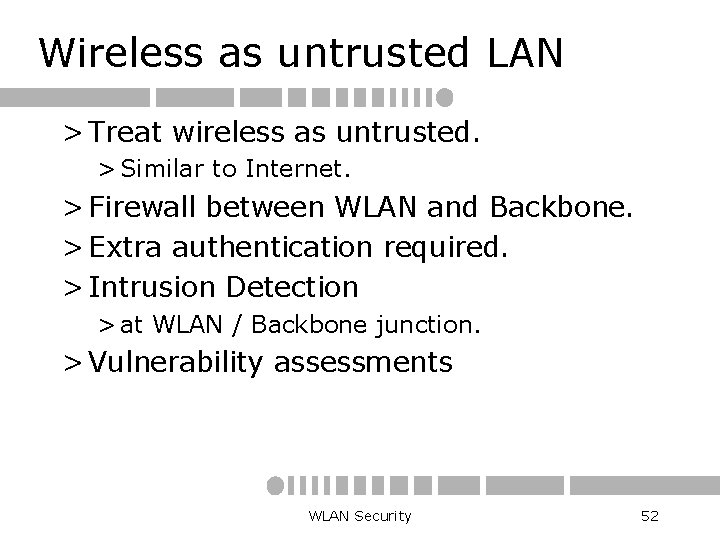 Wireless as untrusted LAN

> Treat wireless as untrusted.

> Similar to Internet.

> Firewall between WLAN and Backbone.

> Extra authentication required.

> Intrusion Detection

> at WLAN / Backbone junction.

> Vulnerability assessments

WLAN Security

52